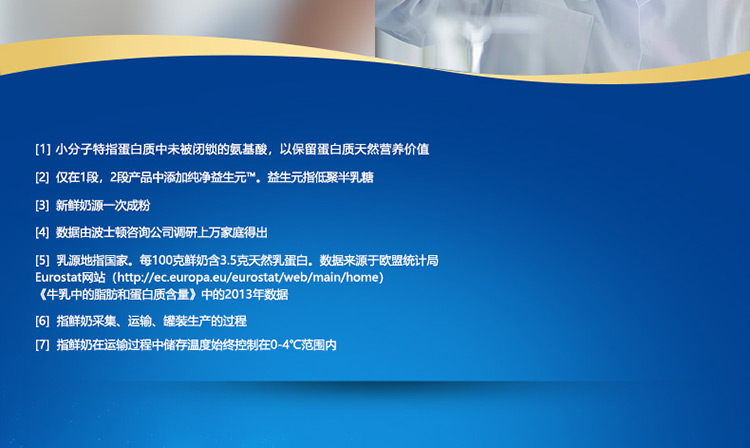 [1] 小分子特指蛋白质中未被闭锁的氨基酸，以保留蛋白质天然营养价值

[2] 仅在1段，2段产品中添加纯净益生元™。益生元指低聚半乳糖

[3] 新鲜奶源一次成粉

[4] 数据由波士顿咨询公司调研上万家庭得出

[5] 乳源地指国家。每100克鲜奶含3.5克天然乳蛋白。数据来源于欧盟统计局Eurostat网站（http://ec.europa.eu/eurostat/web/main/home）《牛乳中的脂肪和蛋白质含量》中的2013年数据

[6] 指鲜奶采集、运输、罐装生产的过程

[7] 指鲜奶在运输过程中储存温度始终控制在0-4℃范围内